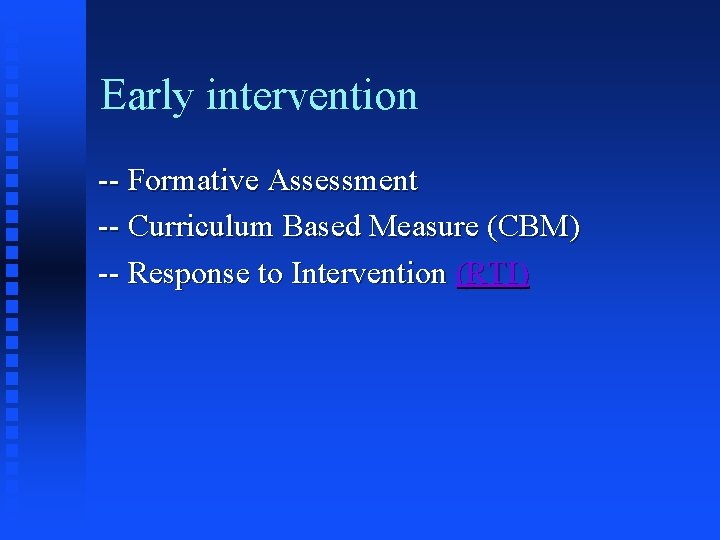 Early intervention

-- Formative Assessment
-- Curriculum Based Measure (CBM)
-- Response to Intervention (RTI)